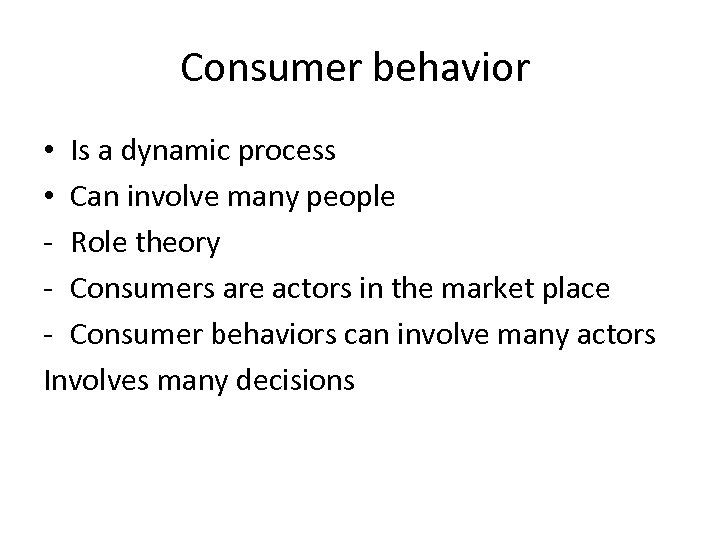 Consumer behavior

• Is a dynamic process
• Can involve many people
- Role theory
- Consumers are actors in the market place
- Consumer behaviors can involve many actors
Involves many decisions